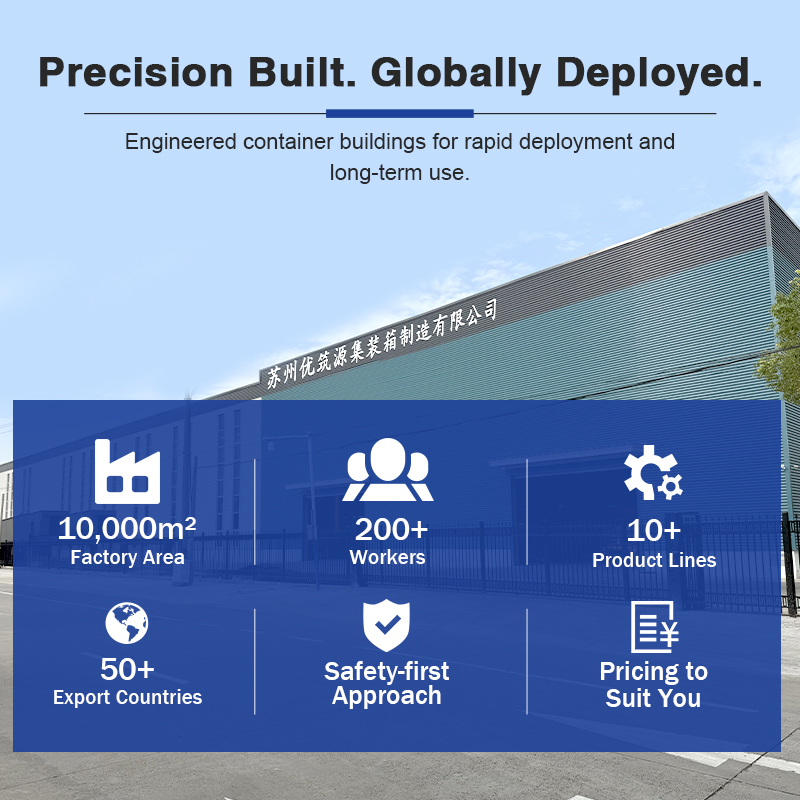 Precision Built. Globally Deployed.

Engineered container buildings for rapid deployment and long-term use.

苏州优筑源集装箱制造有限公司

10,000m²
Factory Area

200+
Workers

10+
Product Lines

50+
Export Countries

Safety-first Approach

Pricing to Suit You